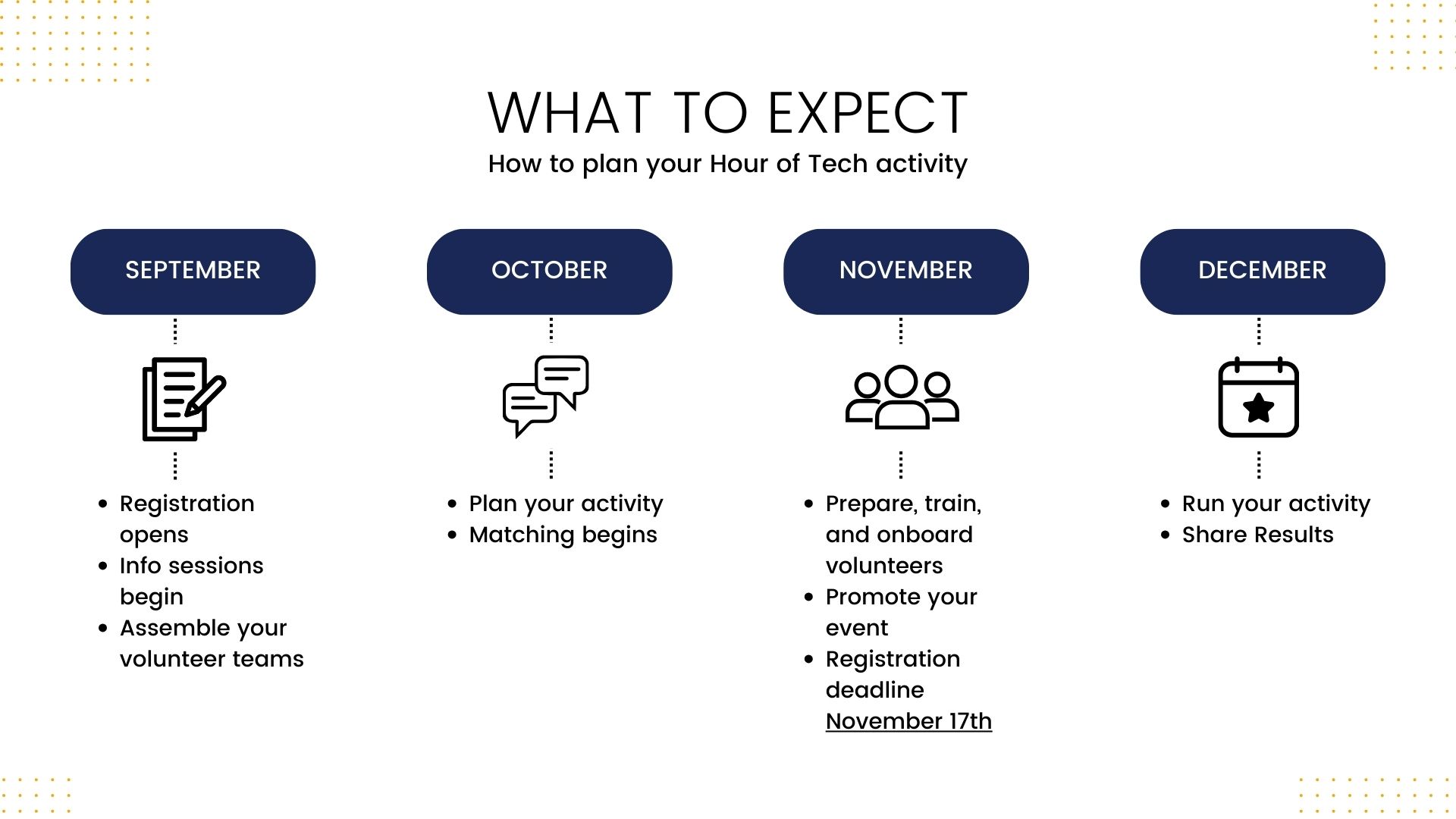 WHAT TO EXPECT

How to plan your Hour of Tech activity

SEPTEMBER

- Registration opens
- Info sessions begin
- Assemble your volunteer teams

OCTOBER

- Plan your activity
- Matching begins

NOVEMBER

- Prepare, train, and onboard volunteers
- Promote your event
- Registration deadline November 17th

DECEMBER

- Run your activity
- Share Results